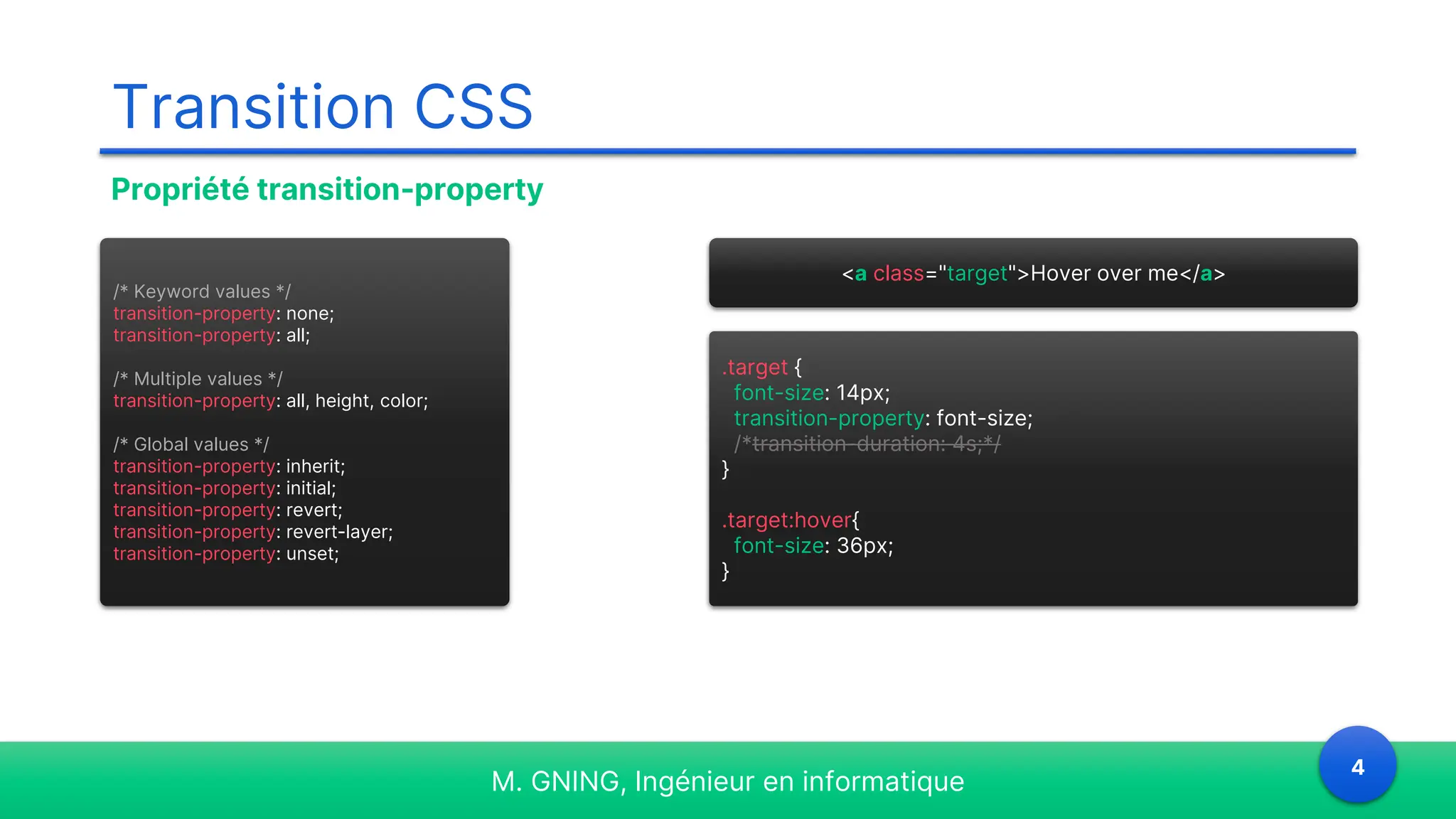 Transition CSS

Propriété transition-property

/* Keyword values */
transition-property: none;
transition-property: all;

/* Multiple values */
transition-property: all, height, color;

/* Global values */
transition-property: inherit;
transition-property: initial;
transition-property: revert;
transition-property: revert-layer;
transition-property: unset;

<a class="target">Hover over me</a>

.target {
font-size: 14px;
transition-property: font-size;
/*transition-duration: 4s;*/
}

.target:hover{
font-size: 36px;
}

M. GNING, Ingénieur en informatique

4